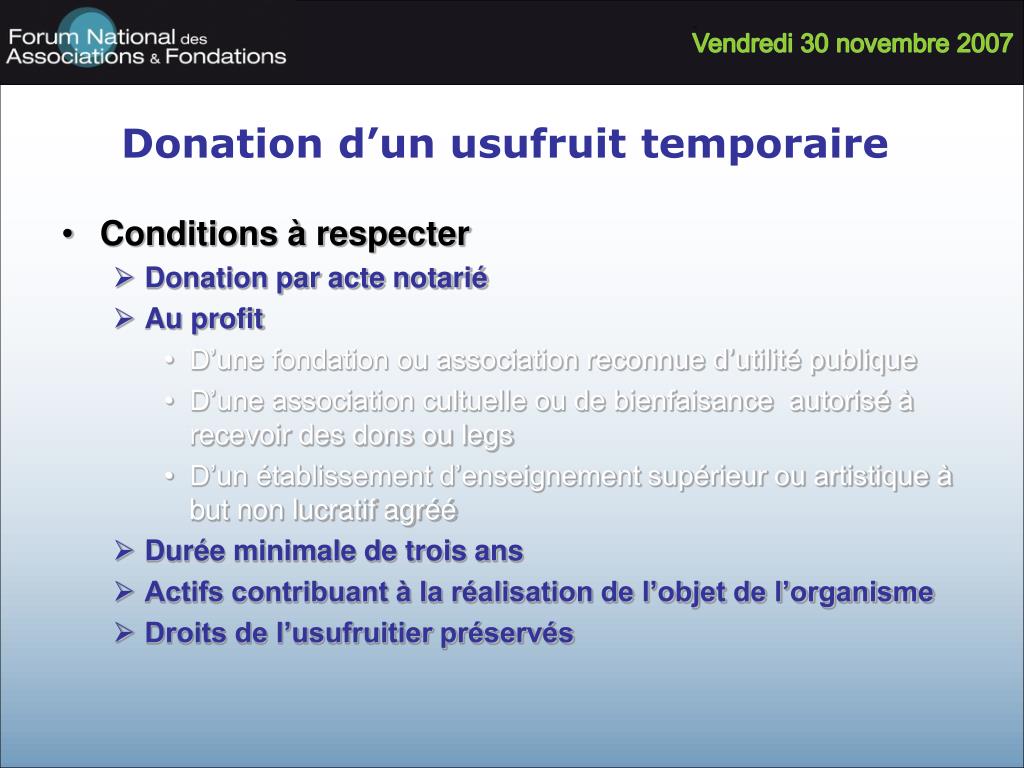 Forum National des Associations & Fondations

Vendredi 30 novembre 2007

Donation d’un usufruit temporaire

• Conditions à respecter
➢ Donation par acte notarié
➢ Au profit
• D’une fondation ou association reconnue d’utilité publique
• D’une association cultuelle ou de bienfaisance autorisé à recevoir des dons ou legs
• D’un établissement d’enseignement supérieur ou artistique à but non lucratif agréé
➢ Durée minimale de trois ans
➢ Actifs contribuant à la réalisation de l’objet de l’organisme
➢ Droits de l’usufruitier préservés